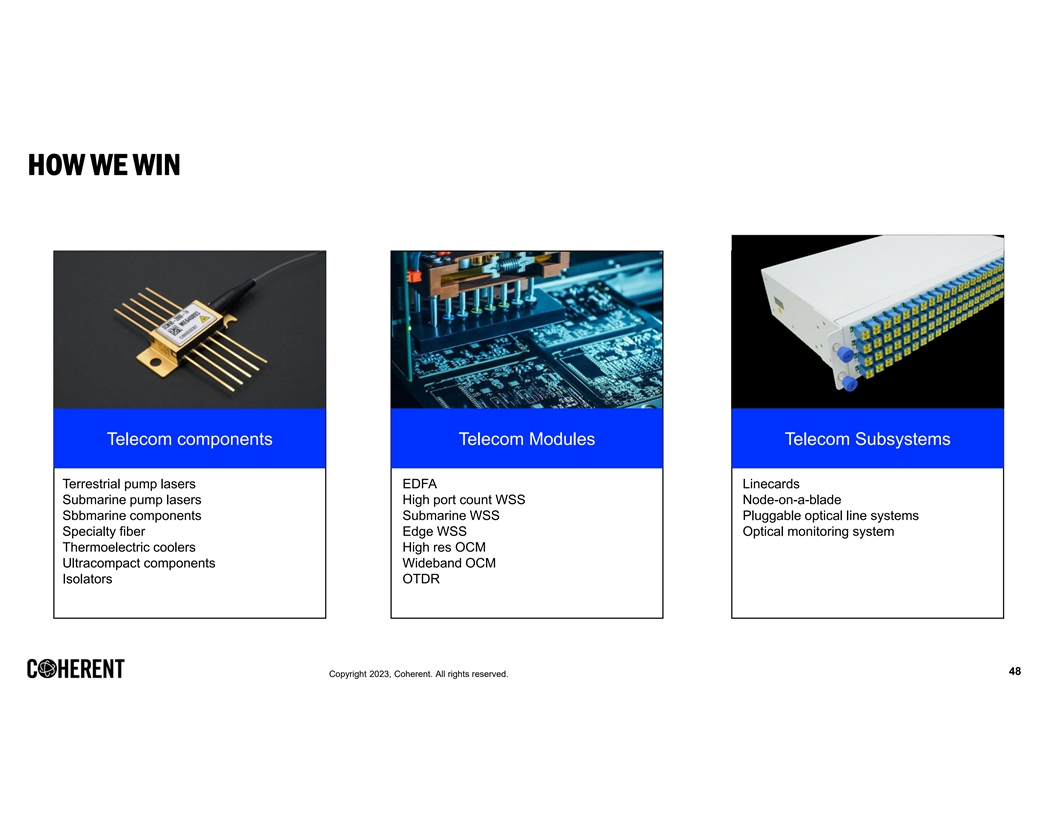 HOW WE WIN

Telecom components

Terrestrial pump lasers
Submarine pump lasers
Sbbmarine components
Specialty fiber
Thermoelectric coolers
Ultracompact components
Isolators

Telecom Modules

EDFA
High port count WSS
Submarine WSS
Edge WSS
High res OCM
Wideband OCM
OTDR

Telecom Subsystems

Linecards
Node-on-a-blade
Pluggable optical line systems
Optical monitoring system

COHERENT

Copyright 2023, Coherent. All rights reserved.

48